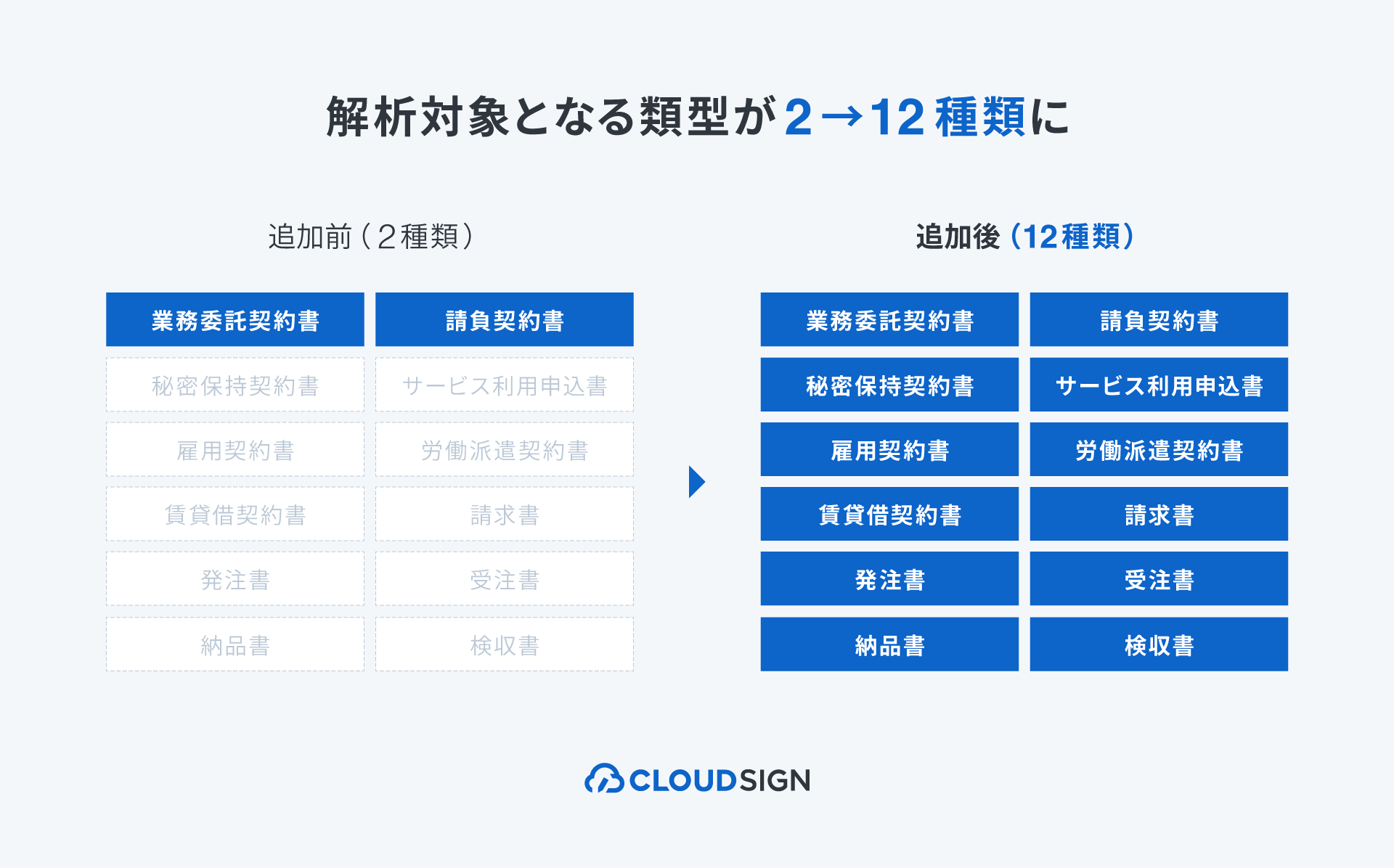 解析対象となる類型が2→12種類に

追加前（2種類）

| 業務委託契約書 | 請負契約書 |
|---|---|
| 秘密保持契約書 | サービス利用申込書 |
| 雇用契約書 | 労働派遣契約書 |
| 賃貸借契約書 | 請求書 |
| 発注書 | 受注書 |
| 納品書 | 検収書 |

追加後（12種類）

| 業務委託契約書 | 請負契約書 |
|---|---|
| 秘密保持契約書 | サービス利用申込書 |
| 雇用契約書 | 労働派遣契約書 |
| 賃貸借契約書 | 請求書 |
| 発注書 | 受注書 |
| 納品書 | 検収書 |

CLOUDSIGN